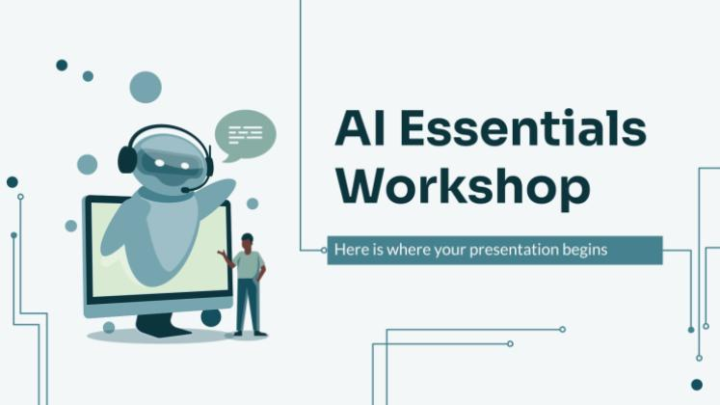 AI Essentials Workshop

Here is where your presentation begins